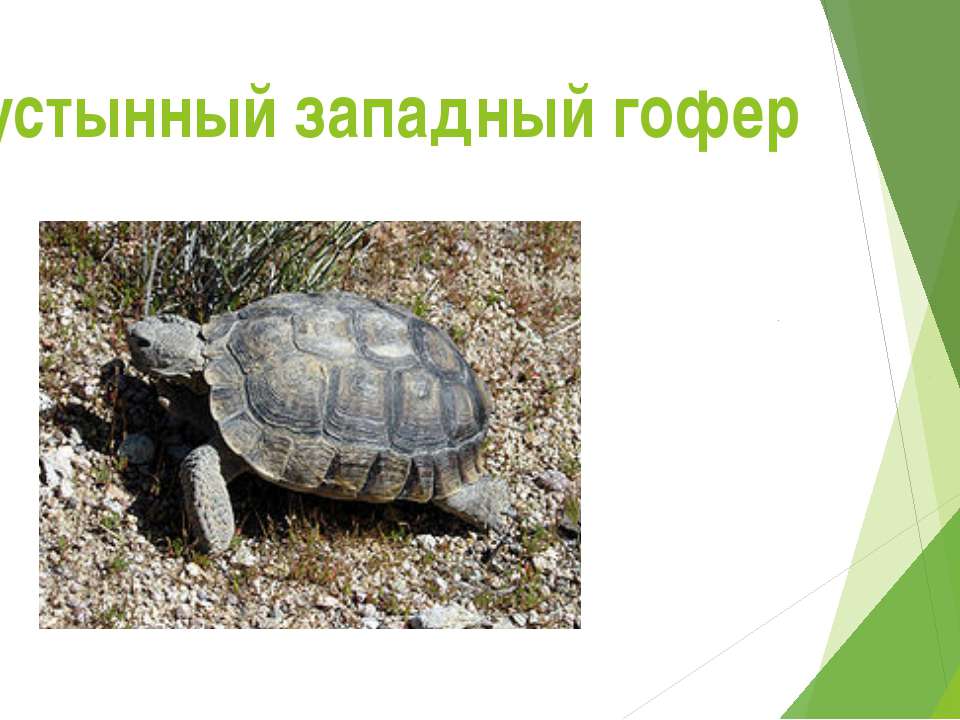 устынный западный гофер